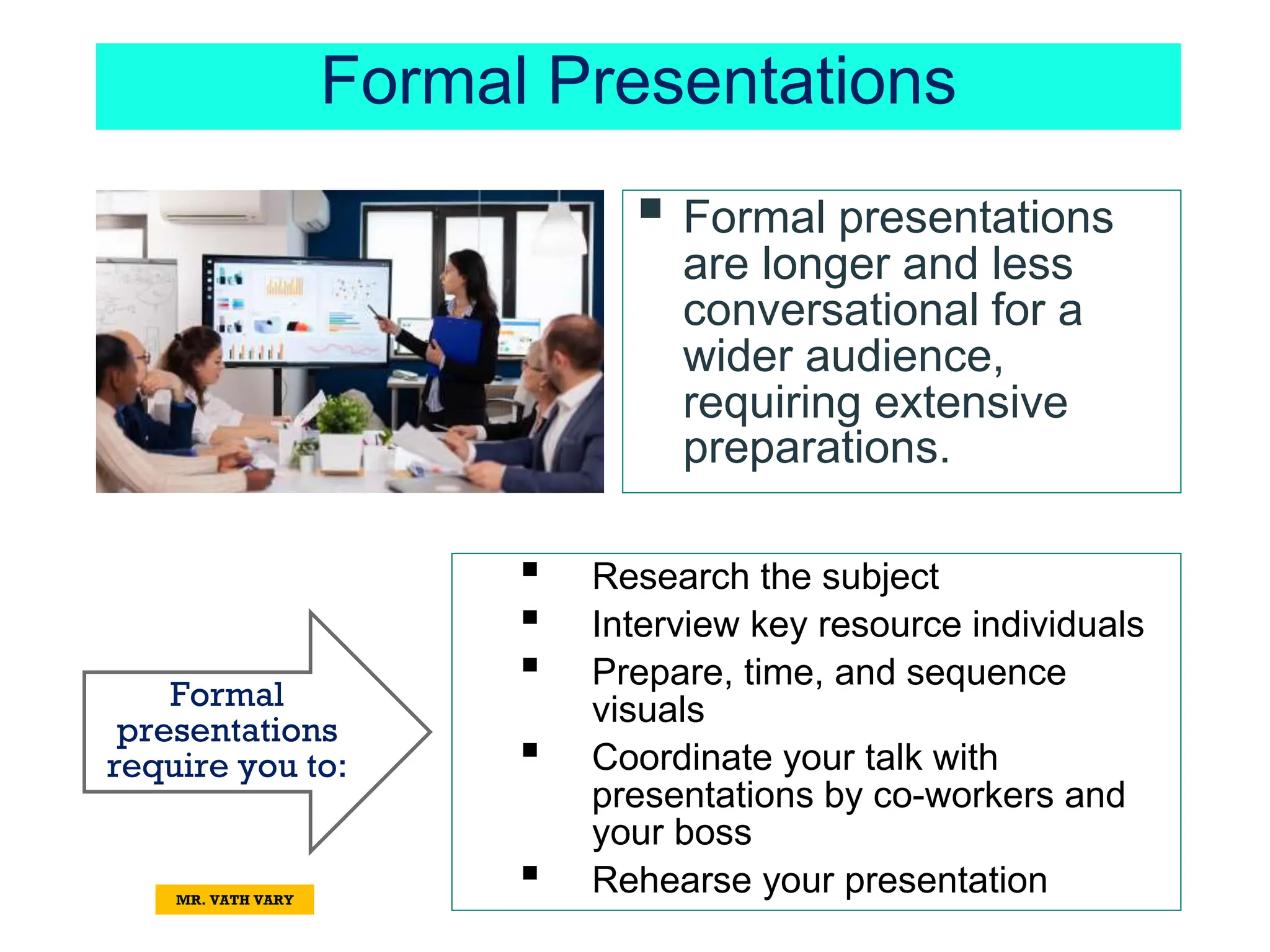 Formal Presentations

▪ Formal presentations are longer and less conversational for a wider audience, requiring extensive preparations.

Formal presentations require you to:

▪ Research the subject
▪ Interview key resource individuals
▪ Prepare, time, and sequence visuals
▪ Coordinate your talk with presentations by co-workers and your boss
▪ Rehearse your presentation

MR. VATH VARY